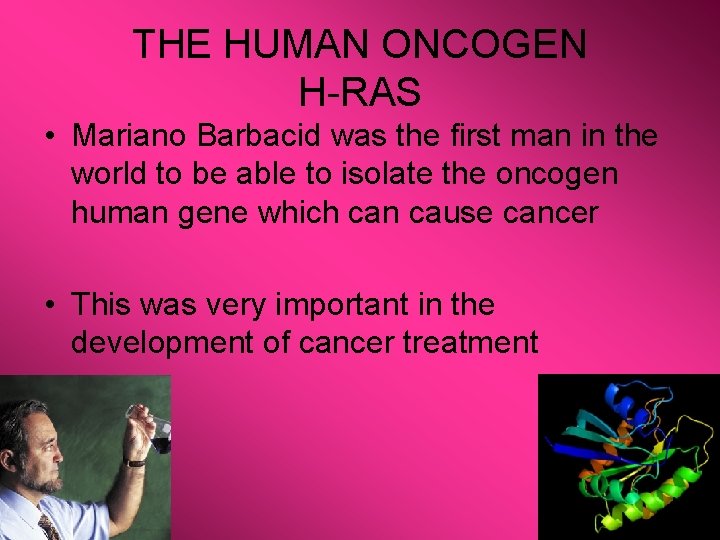 THE HUMAN ONCOGEN H-RAS

• Mariano Barbacid was the first man in the world to be able to isolate the oncogen human gene which can cause cancer

• This was very important in the development of cancer treatment